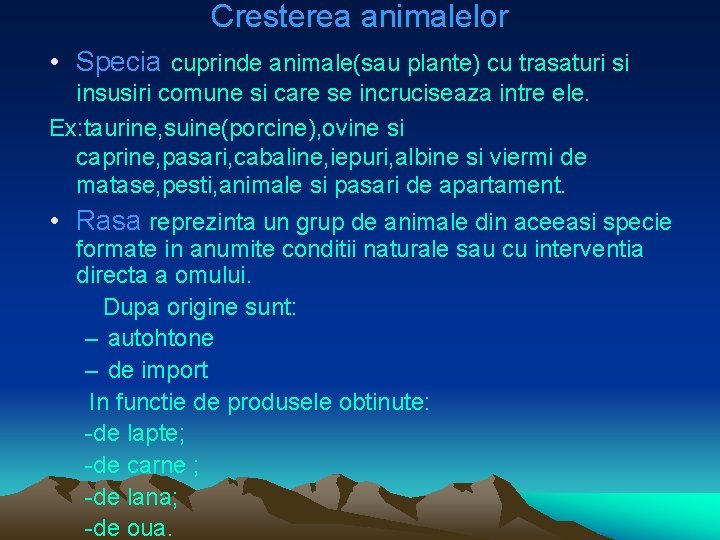 Cresterea animalelor

• Specia cuprinde animale(sau plante) cu trasaturi si insusiri comune si care se incruciseaza intre ele.

Ex:taurine,suine(porcine),ovine si caprine,pasari,cabaline,iepuri,albine si viermi de matase,pesti,animale si pasari de apartament.

• Rasa reprezinta un grup de animale din aceeasi specie formate in anumite conditii naturale sau cu interventia directa a omului.

Dupa origine sunt:
– autohtone
– de import

In functie de produsele obtinute:
-de lapte;
-de carne ;
-de lana;
-de oua.